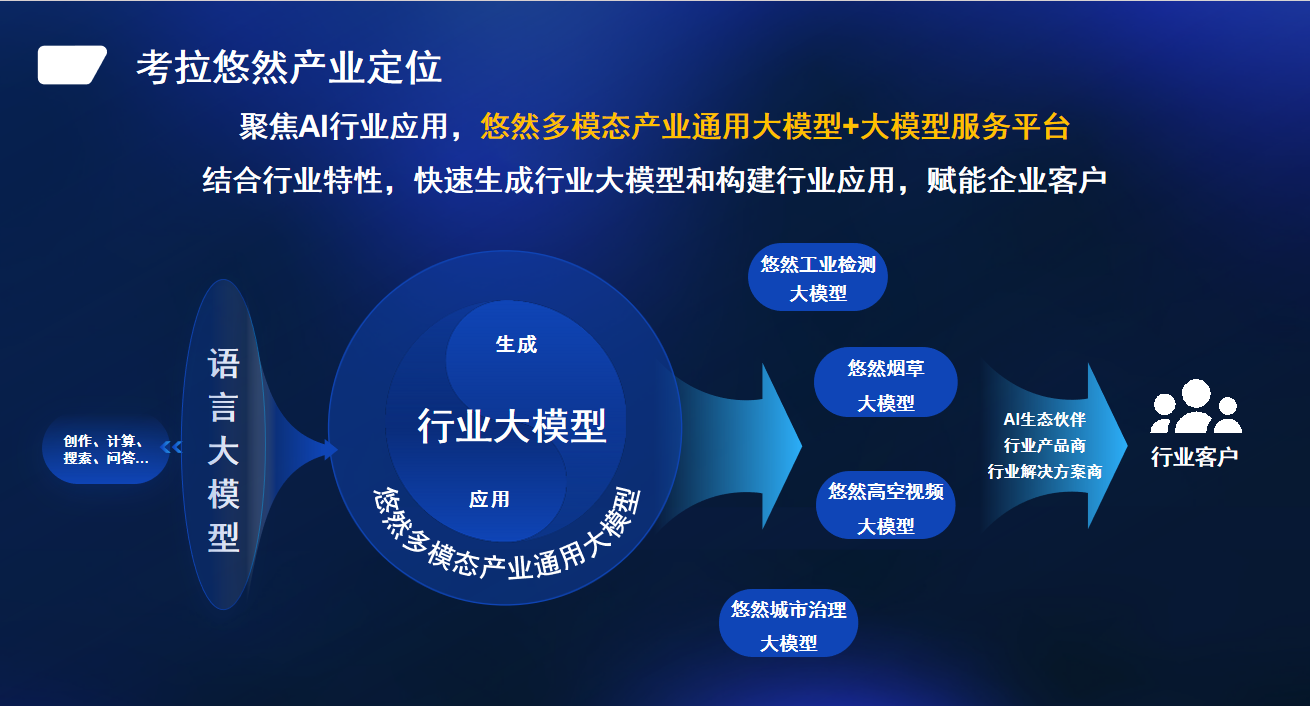 考拉悠然产业定位

聚焦AI行业应用，悠然多模态产业通用大模型+大模型服务平台

结合行业特性，快速生成行业大模型和构建行业应用，赋能企业客户

创作、计算、搜索、问答...

语言大模型

生成

行业大模型

应用

悠然多模态产业通用大模型

悠然工业检测大模型

悠然烟草大模型

悠然高空视频大模型

悠然城市治理大模型

AI生态伙伴
行业产品商
行业解决方案商

行业客户